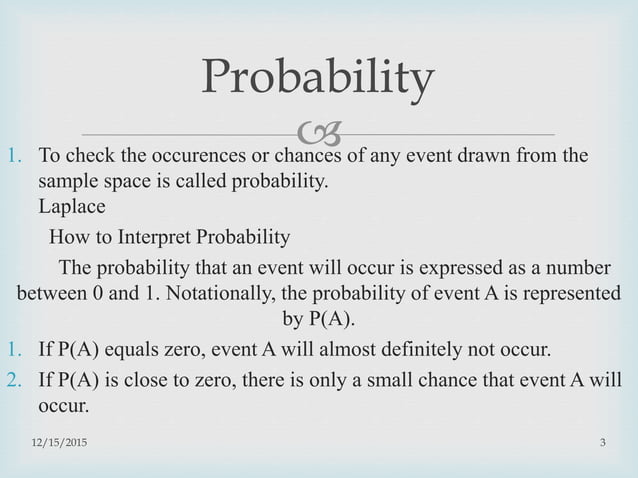 Probability

1. To check the occurences or chances of any event drawn from the sample space is called probability.
Laplace

How to Interpret Probability

The probability that an event will occur is expressed as a number between 0 and 1. Notationally, the probability of event A is represented by P(A).

1. If P(A) equals zero, event A will almost definitely not occur.
2. If P(A) is close to zero, there is only a small chance that event A will occur.

12/15/2015

3